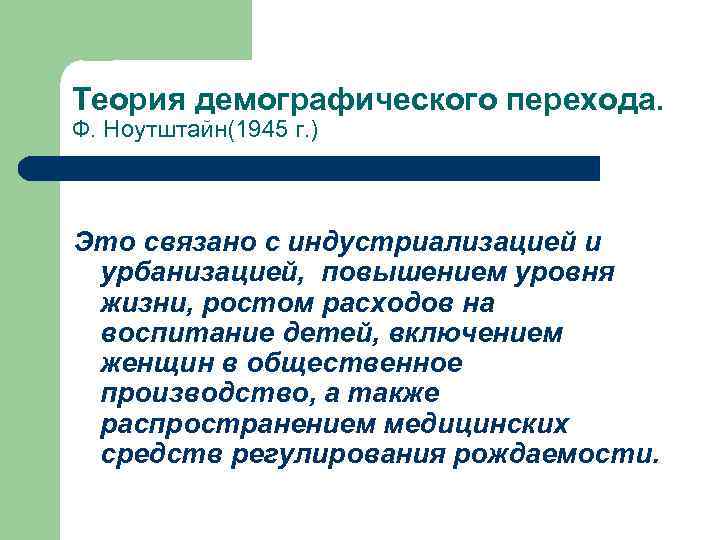 Теория демографического перехода.
Ф. Ноутштайн(1945 г.)

Это связано с индустриализацией и урбанизацией,  повышением уровня жизни, ростом расходов на воспитание детей, включением женщин в общественное производство, а также распространением медицинских средств регулирования рождаемости.